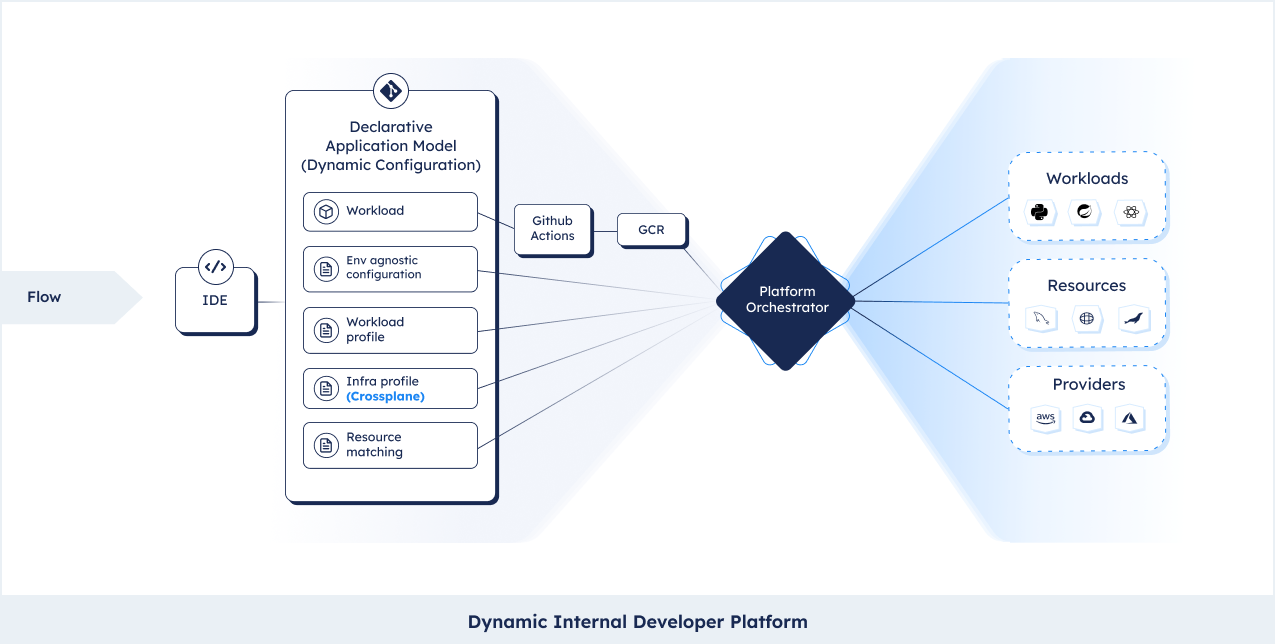 Flow

IDE

Declarative Application Model (Dynamic Configuration)

Workload

Env agnostic configuration

Workload profile

Infra profile (Crossplane)

Resource matching

Github Actions

GCR

Platform Orchestrator

Workloads

Resources

Providers

aws

Dynamic Internal Developer Platform